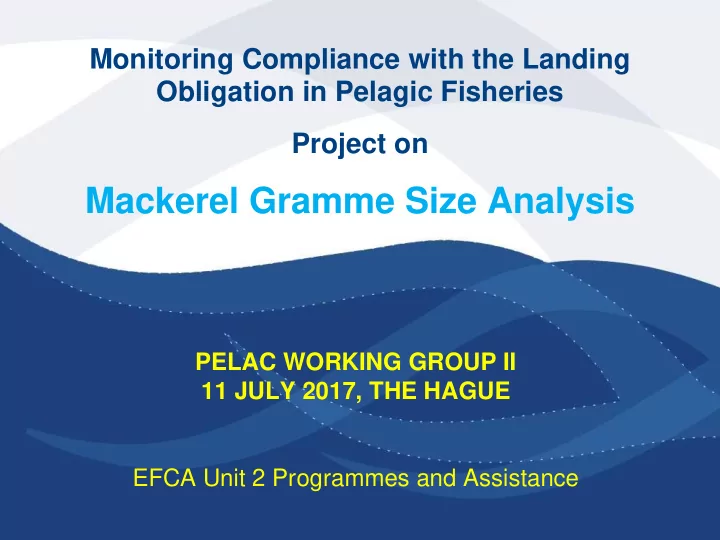 Monitoring Compliance with the Landing Obligation in Pelagic Fisheries

Project on

Mackerel Gramme Size Analysis

PELAC WORKING GROUP II
11 JULY 2017, THE HAGUE

EFCA Unit 2 Programmes and Assistance